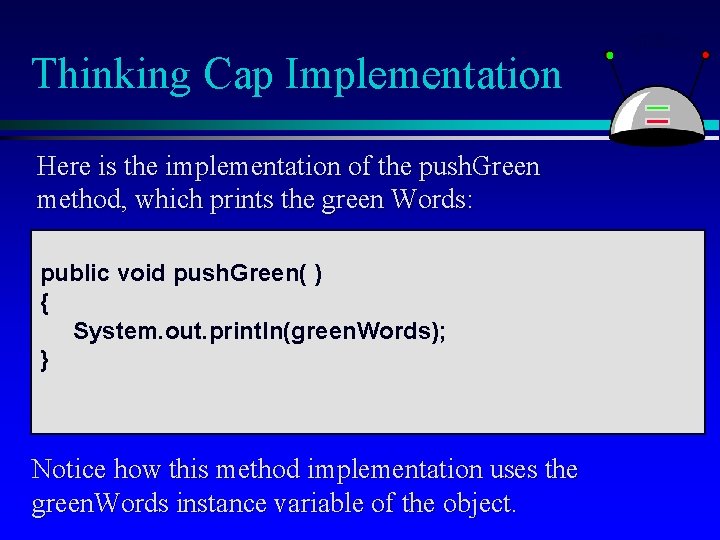 Thinking Cap Implementation

Here is the implementation of the pushGreen method, which prints the green Words:

public void pushGreen( )
{
    System.out.println(greenWords);
}

Notice how this method implementation uses the greenWords instance variable of the object.